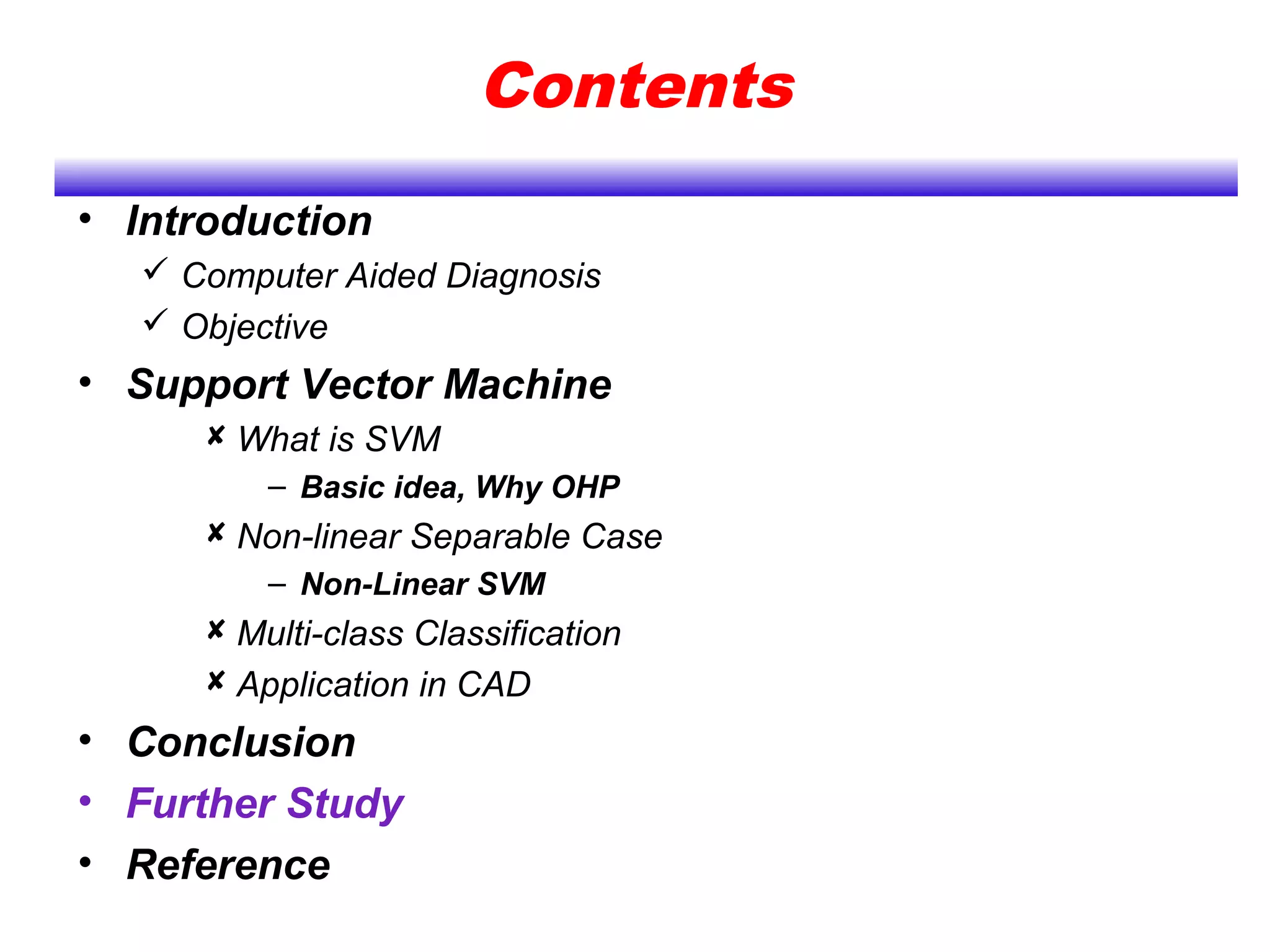 Contents

• Introduction
✓ Computer Aided Diagnosis
✓ Objective
• Support Vector Machine
✘ What is SVM
– Basic idea, Why OHP
✘ Non-linear Separable Case
– Non-Linear SVM
✘ Multi-class Classification
✘ Application in CAD
• Conclusion
• Further Study
• Reference